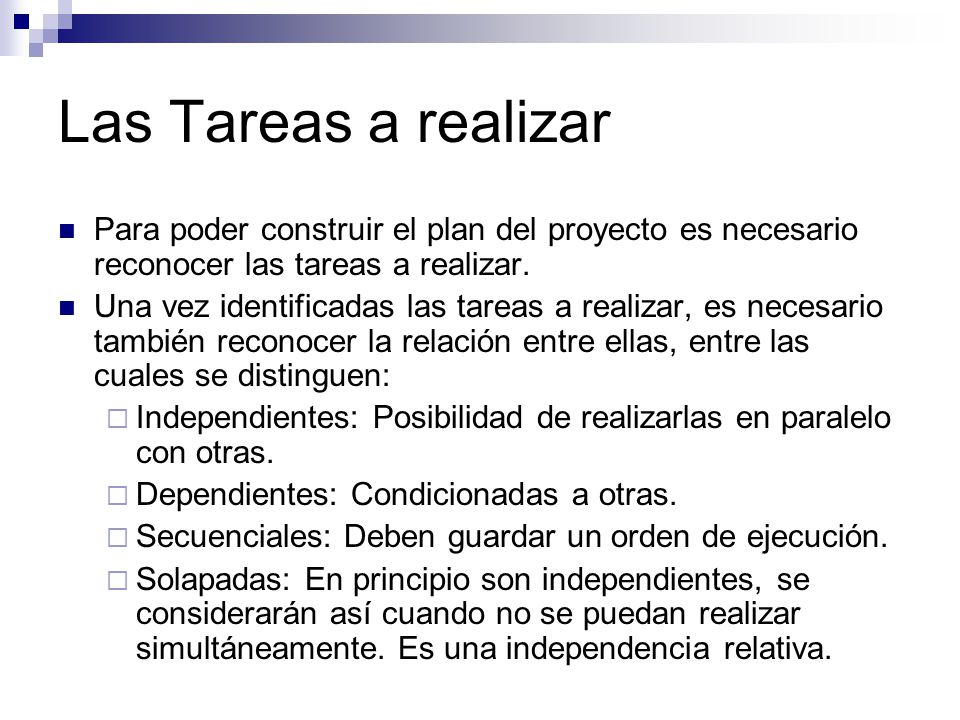 Las Tareas a realizar

■ Para poder construir el plan del proyecto es necesario reconocer las tareas a realizar.

■ Una vez identificadas las tareas a realizar, es necesario también reconocer la relación entre ellas, entre las cuales se distinguen:

□ Independientes: Posibilidad de realizarlas en paralelo con otras.

□ Dependientes: Condicionadas a otras.

□ Secuenciales: Deben guardar un orden de ejecución.

□ Solapadas: En principio son independientes, se considerarán así cuando no se puedan realizar simultáneamente. Es una independencia relativa.